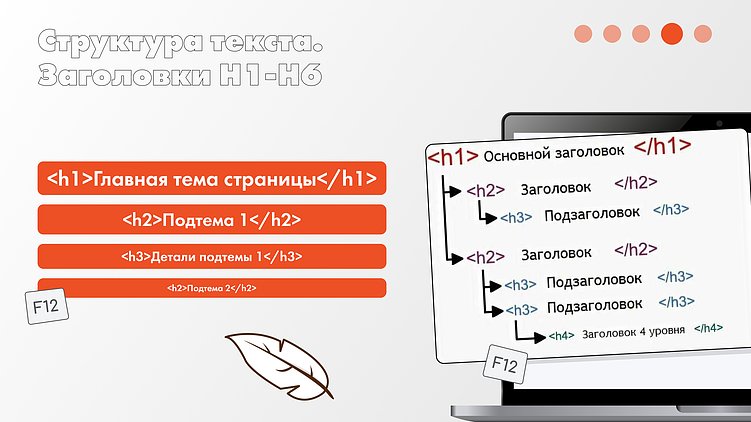 Структура текста.
Заголовки H1-H6

<h1>Главная тема страницы</h1>

<h2>Подтема 1</h2>

<h3>Детали подтемы 1</h3>

<h2>Подтема 2</h2>

F12

<h1> Основной заголовок </h1>
<h2> Заголовок </h2>
<h3> Подзаголовок </h3>
<h2> Заголовок </h2>
<h3> Подзаголовок </h3>
<h3> Подзаголовок </h3>
<h4> Заголовок 4 уровня </h4>

F12